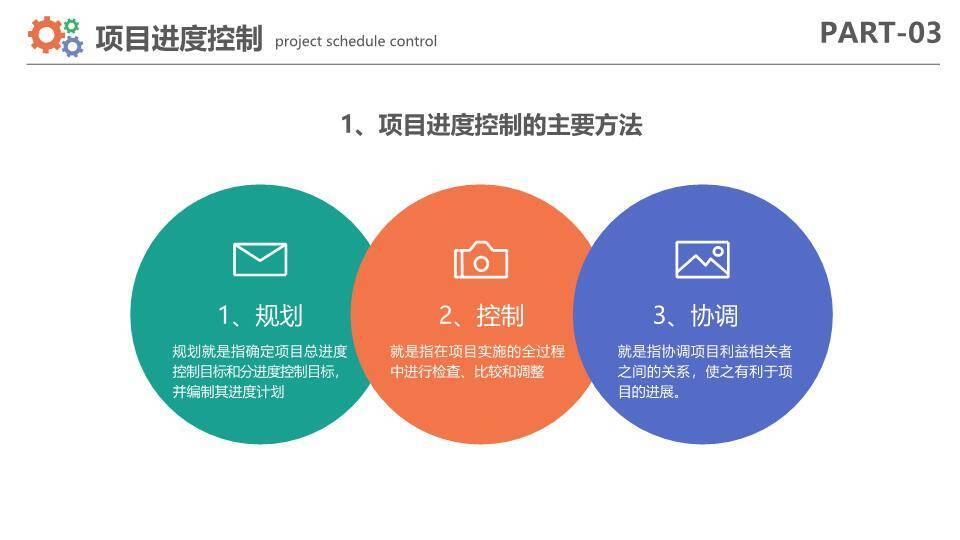 项目进度控制 project schedule control

PART-03

1、项目进度控制的主要方法

1、规划

规划就是指确定项目总进度控制目标和分进度控制目标，并编制其进度计划

2、控制

就是指在项目实施的全过程中进行检查、比较和调整

3、协调

就是指协调项目利益相关者之间的关系，使之有利于项目的进展。